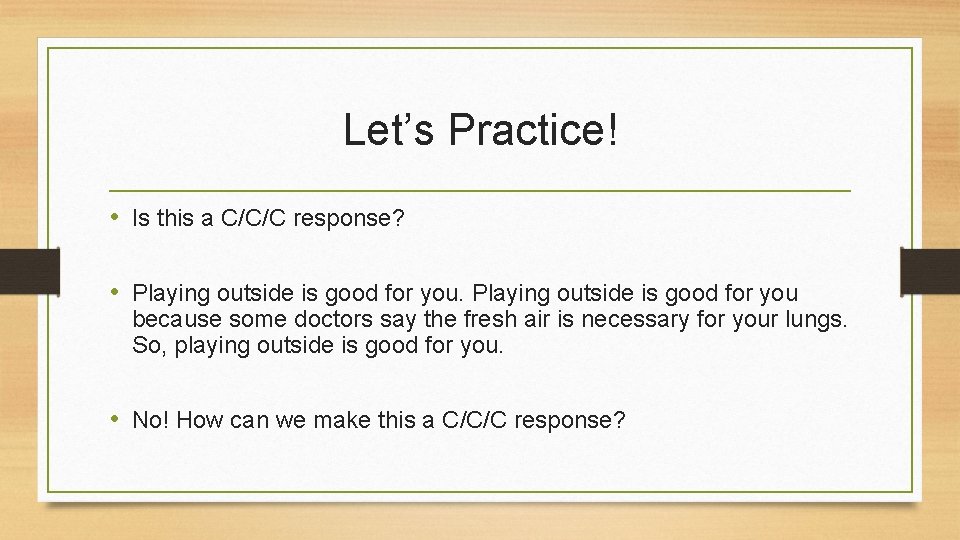 Let’s Practice!

• Is this a C/C/C response?

• Playing outside is good for you. Playing outside is good for you because some doctors say the fresh air is necessary for your lungs. So, playing outside is good for you.

• No! How can we make this a C/C/C response?